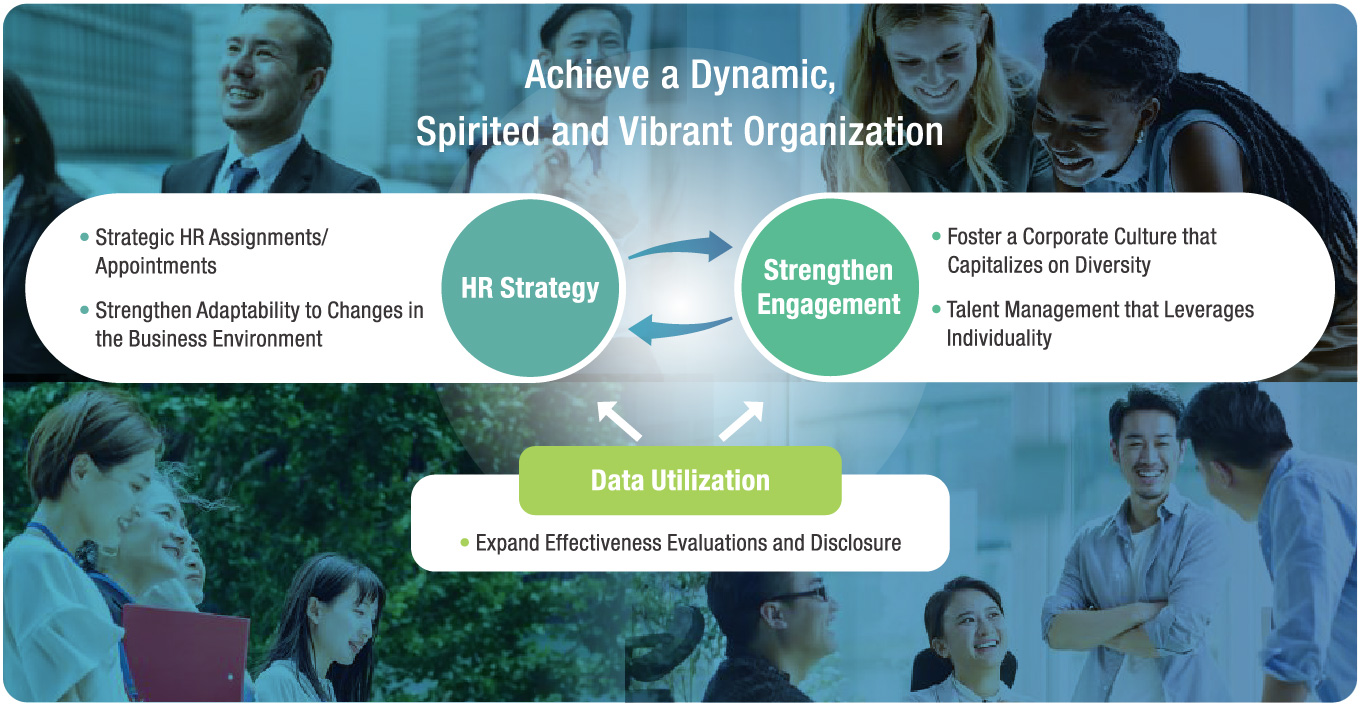 Achieve a Dynamic, Spirited and Vibrant Organization

• Strategic HR Assignments/ Appointments

• Strengthen Adaptability to Changes in the Business Environment

HR Strategy

Strengthen Engagement

• Foster a Corporate Culture that Capitalizes on Diversity

• Talent Management that Leverages Individuality

Data Utilization

• Expand Effectiveness Evaluations and Disclosure